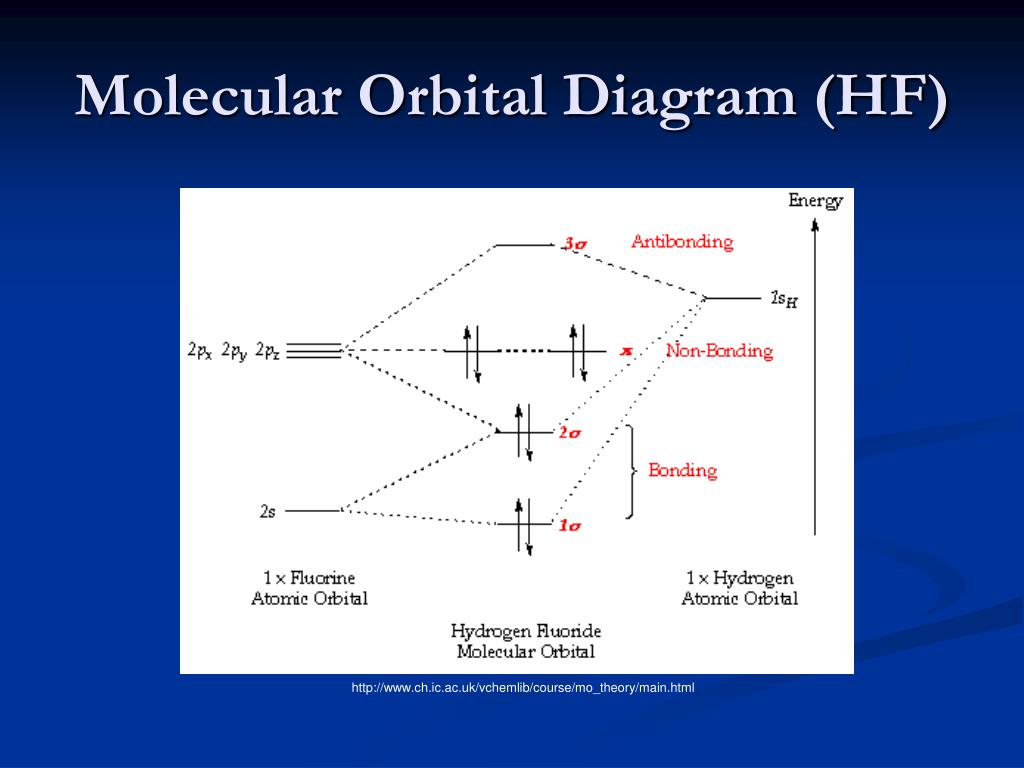 Molecular Orbital Diagram (HF)

Energy

$3\sigma$ Antibonding

$1s_H$

$2p_x$ $2p_y$ $2p_z$

$\pi$ Non-Bonding

$2\sigma$

Bonding

$2s$

$1\sigma$

1 × Fluorine Atomic Orbital

1 × Hydrogen Atomic Orbital

Hydrogen Fluoride Molecular Orbital

http://www.ch.ic.ac.uk/vchemlib/course/mo_theory/main.html